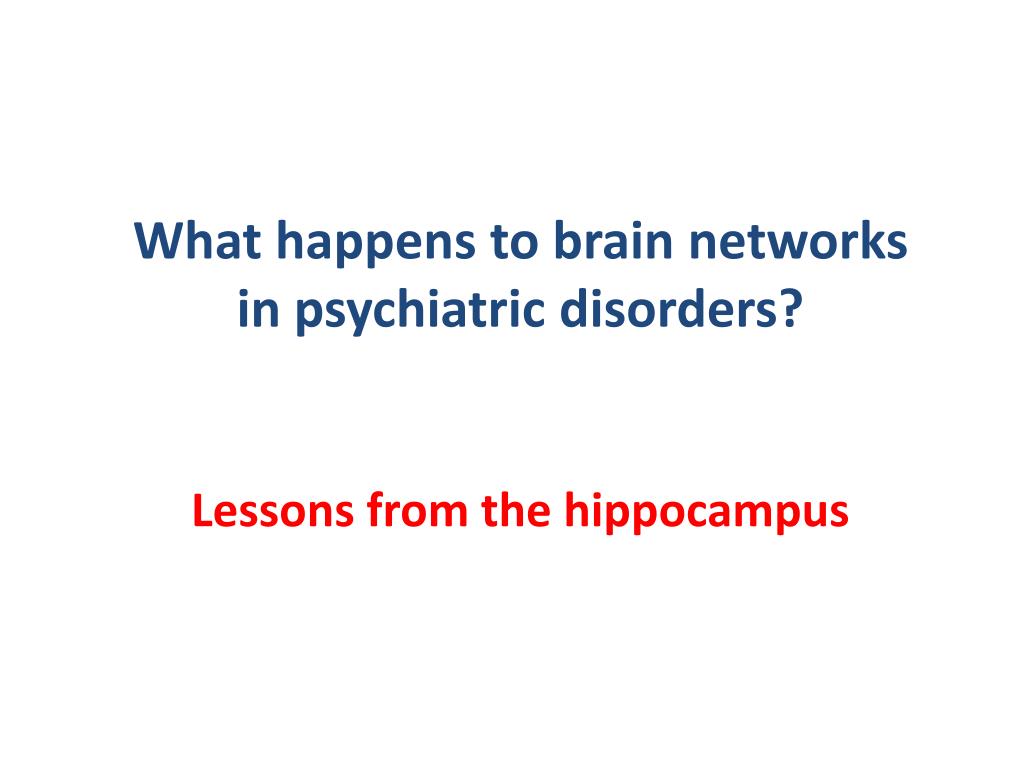 What happens to brain networks in psychiatric disorders?

Lessons from the hippocampus